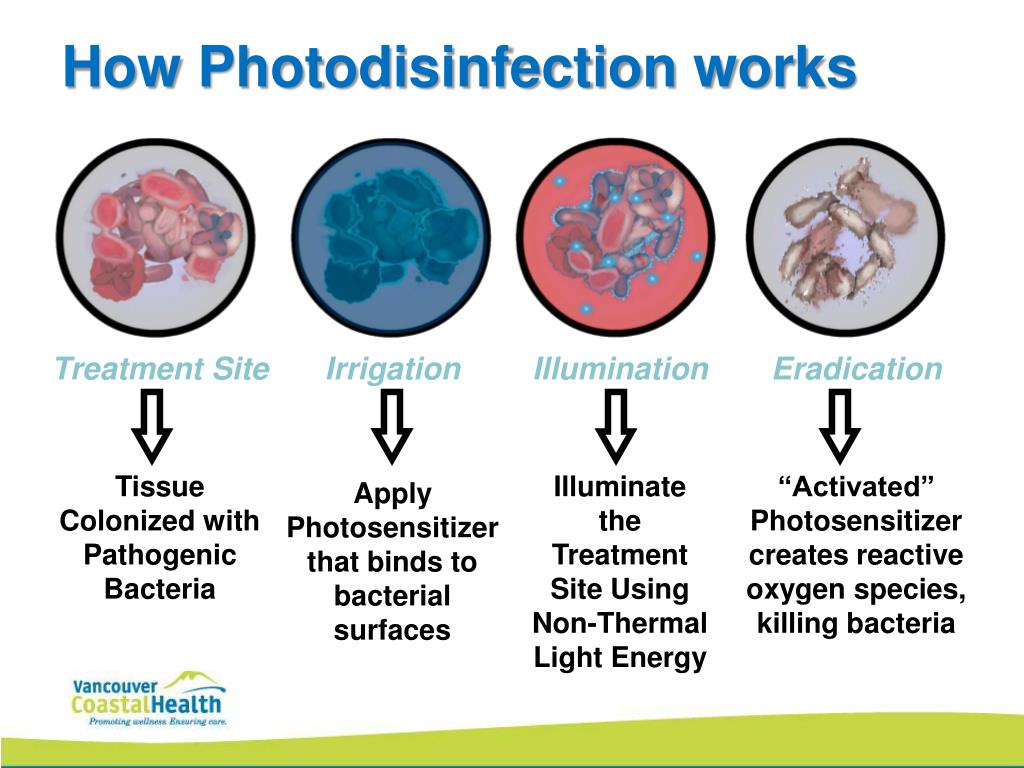 How Photodisinfection works

Treatment Site

Tissue Colonized with Pathogenic Bacteria

Irrigation

Apply Photosensitizer that binds to bacterial surfaces

Illumination

Illuminate the Treatment Site Using Non-Thermal Light Energy

Eradication

“Activated” Photosensitizer creates reactive oxygen species, killing bacteria

Vancouver CoastalHealth
Promoting wellness. Ensuring care.